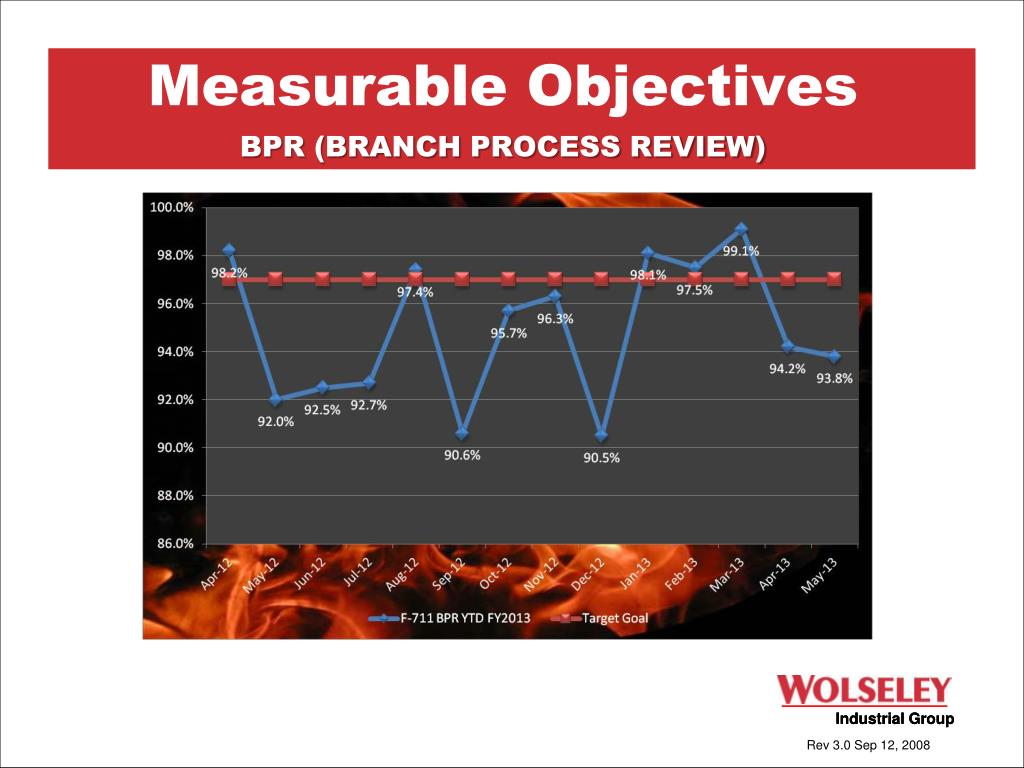 Measurable Objectives
BPR (BRANCH PROCESS REVIEW)

100.0%
98.0%
96.0%
94.0%
92.0%
90.0%
88.0%
86.0%

98.2%
92.0%
92.5%
92.7%
97.4%
90.6%
95.7%
96.3%
90.5%
98.1%
97.5%
99.1%
94.2%
93.8%

Apr-12
May-12
Jun-12
Jul-12
Aug-12
Sep-12
Oct-12
Nov-12
Dec-12
Jan-13
Feb-13
Mar-13
Apr-13
May-13

F-711 BPR YTD FY2013
Target Goal

WOLSELEY
Industrial Group

Rev 3.0 Sep 12, 2008